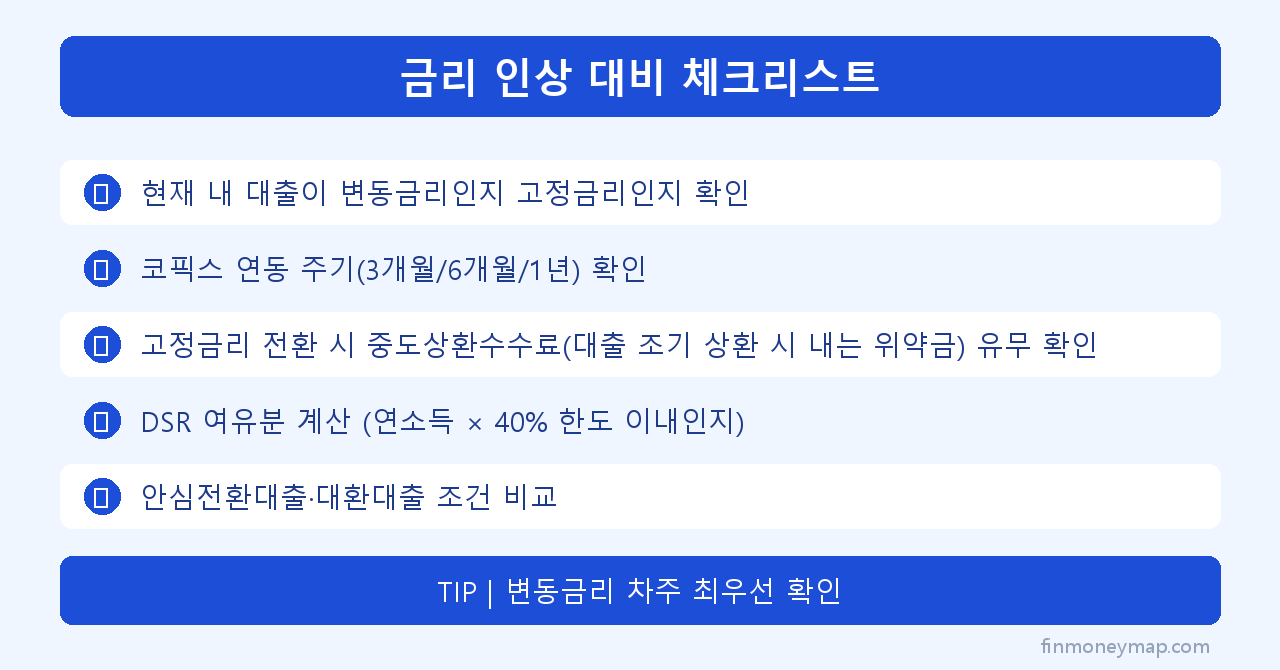 금리 인상 대비 체크리스트

현재 내 대출이 변동금리인지 고정금리인지 확인

코픽스 연동 주기(3개월/6개월/1년) 확인

고정금리 전환 시 중도상환수수료(대출 조기 상환 시 내는 위약금) 유무 확인

DSR 여유분 계산 (연소득 × 40% 한도 이내인지)

안심전환대출·대환대출 조건 비교

TIP | 변동금리 차주 최우선 확인

finmoneymap.com